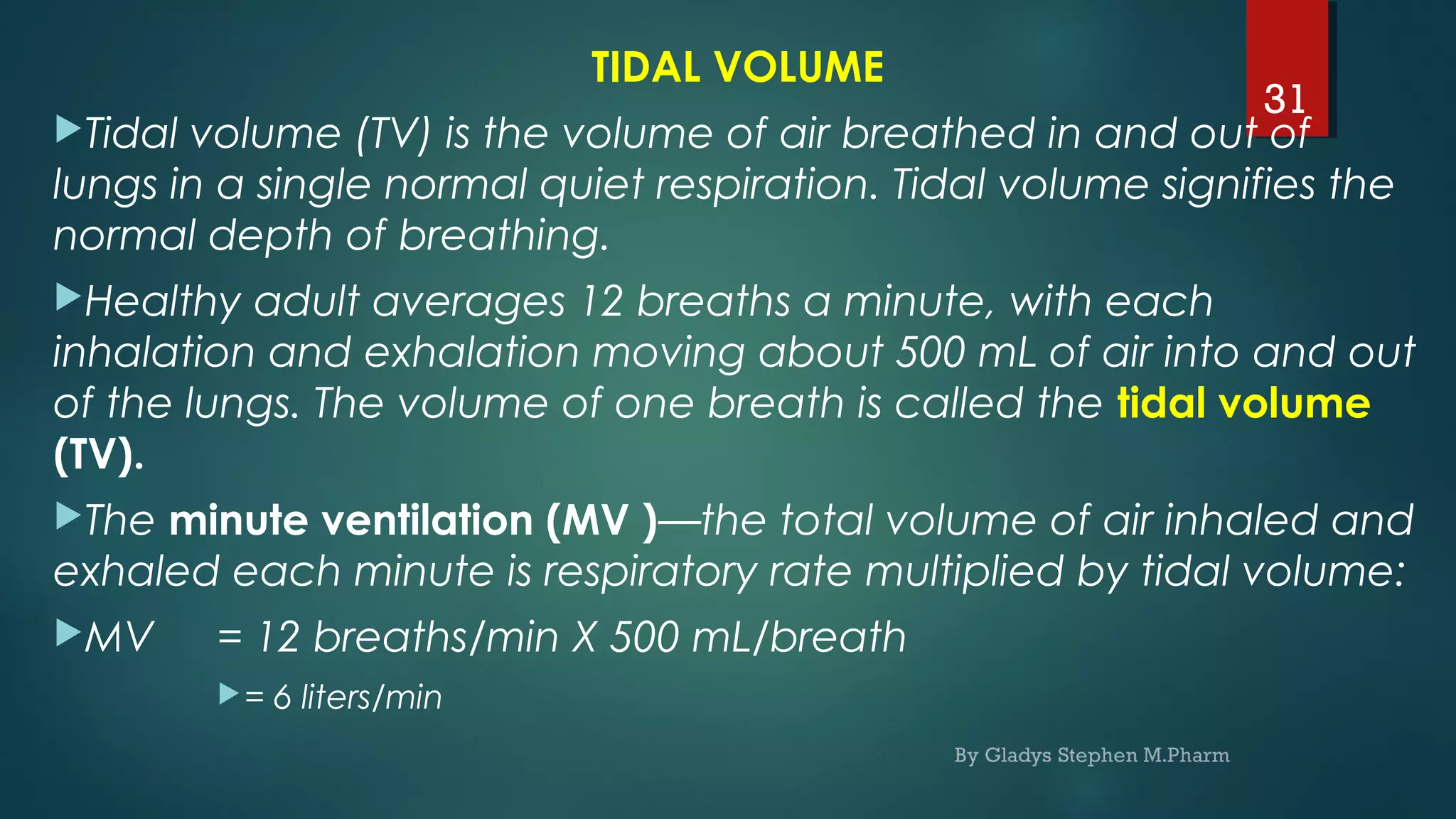 TIDAL VOLUME

31

Tidal volume (TV) is the volume of air breathed in and out of lungs in a single normal quiet respiration. Tidal volume signifies the normal depth of breathing.

Healthy adult averages 12 breaths a minute, with each inhalation and exhalation moving about 500 mL of air into and out of the lungs. The volume of one breath is called the tidal volume (TV).

The minute ventilation (MV )—the total volume of air inhaled and exhaled each minute is respiratory rate multiplied by tidal volume:

MV = 12 breaths/min X 500 mL/breath

= 6 liters/min

By Gladys Stephen M.Pharm